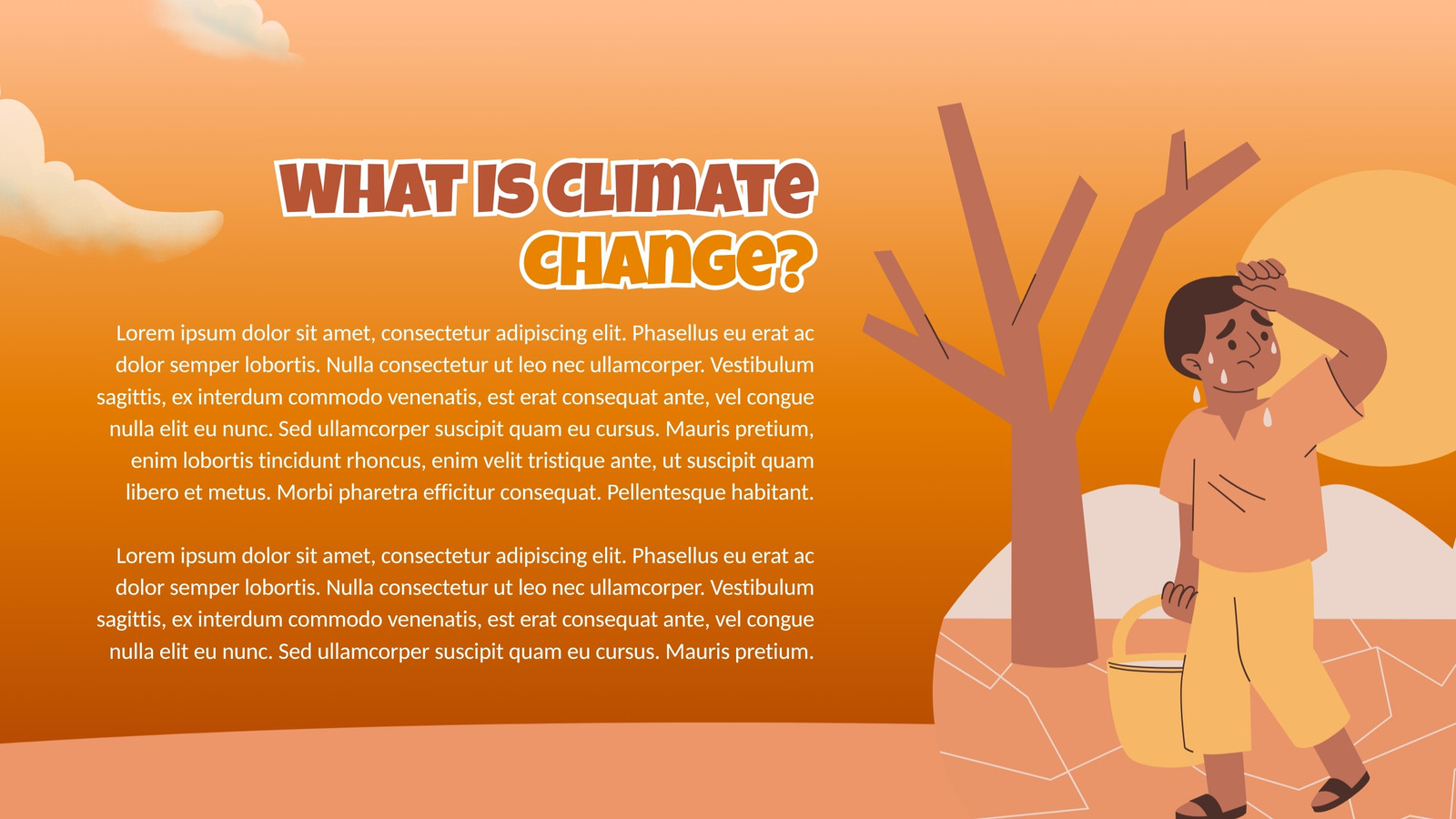 WHAT IS CLIMATE CHANGE?

Lorem ipsum dolor sit amet, consectetur adipiscing elit. Phasellus eu erat ac dolor semper lobortis. Nulla consectetur ut leo nec ullamcorper. Vestibulum sagittis, ex interdum commodo venenatis, est erat consequat ante, vel congue nulla elit eu nunc. Sed ullamcorper suscipit quam eu cursus. Mauris pretium, enim lobortis tincidunt rhoncus, enim velit tristique ante, ut suscipit quam libero et metus. Morbi pharetra efficitur consequat. Pellentesque habitant.

Lorem ipsum dolor sit amet, consectetur adipiscing elit. Phasellus eu erat ac dolor semper lobortis. Nulla consectetur ut leo nec ullamcorper. Vestibulum sagittis, ex interdum commodo venenatis, est erat consequat ante, vel congue nulla elit eu nunc. Sed ullamcorper suscipit quam eu cursus. Mauris pretium.